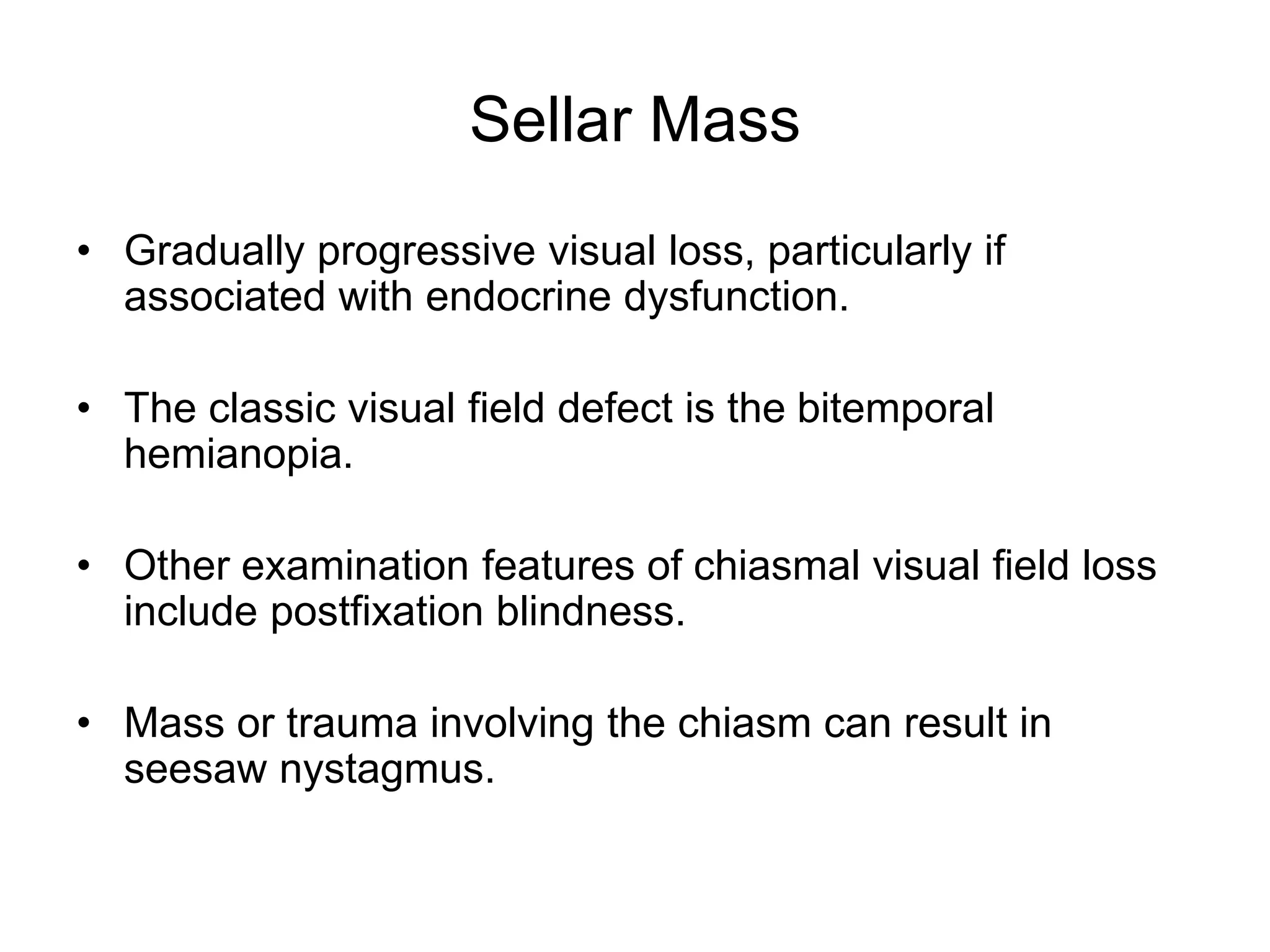 Sellar Mass

• Gradually progressive visual loss, particularly if associated with endocrine dysfunction.

• The classic visual field defect is the bitemporal hemianopia.

• Other examination features of chiasmal visual field loss include postfixation blindness.

• Mass or trauma involving the chiasm can result in seesaw nystagmus.